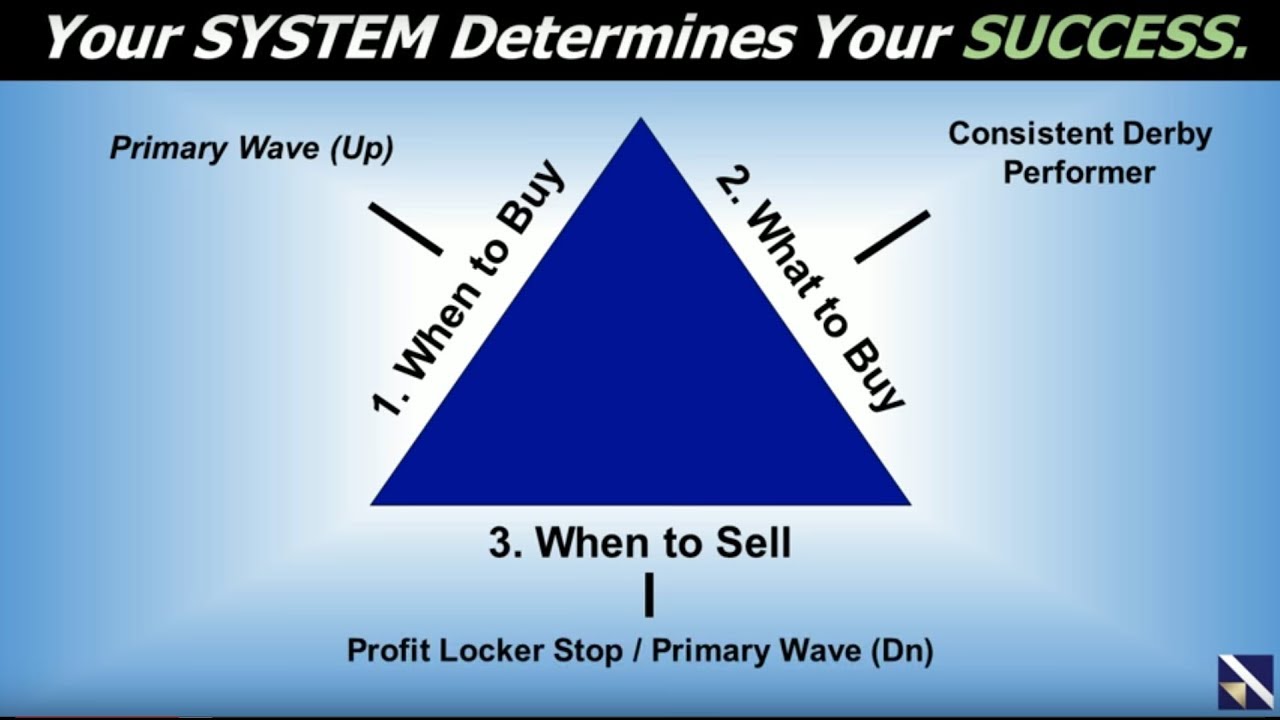 Your SYSTEM Determines Your SUCCESS.

Primary Wave (Up)

Consistent Derby Performer

1. When to Buy

2. What to Buy

3. When to Sell

Profit Locker Stop / Primary Wave (Dn)